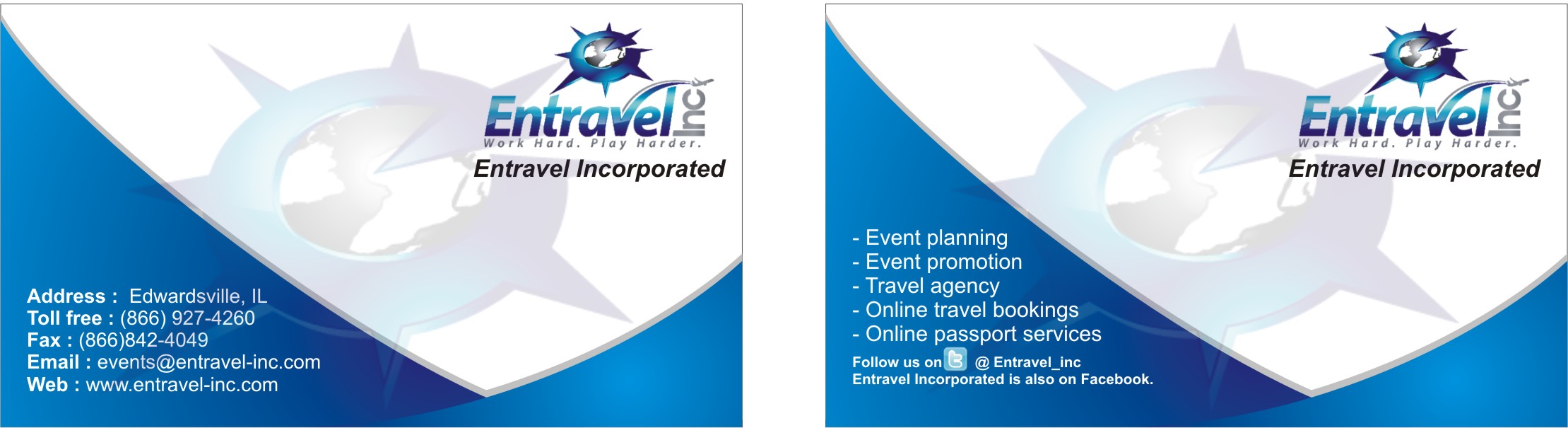 Entravel inc
Work Hard. Play Harder.
Entravel Incorporated

Address : Edwardsville, IL
Toll free : (866) 927-4260
Fax : (866)842-4049
Email : events@entravel-inc.com
Web : www.entravel-inc.com

Entravel inc
Work Hard. Play Harder.
Entravel Incorporated

- Event planning
- Event promotion
- Travel agency
- Online travel bookings
- Online passport services

Follow us on @ Entravel_inc
Entravel Incorporated is also on Facebook.